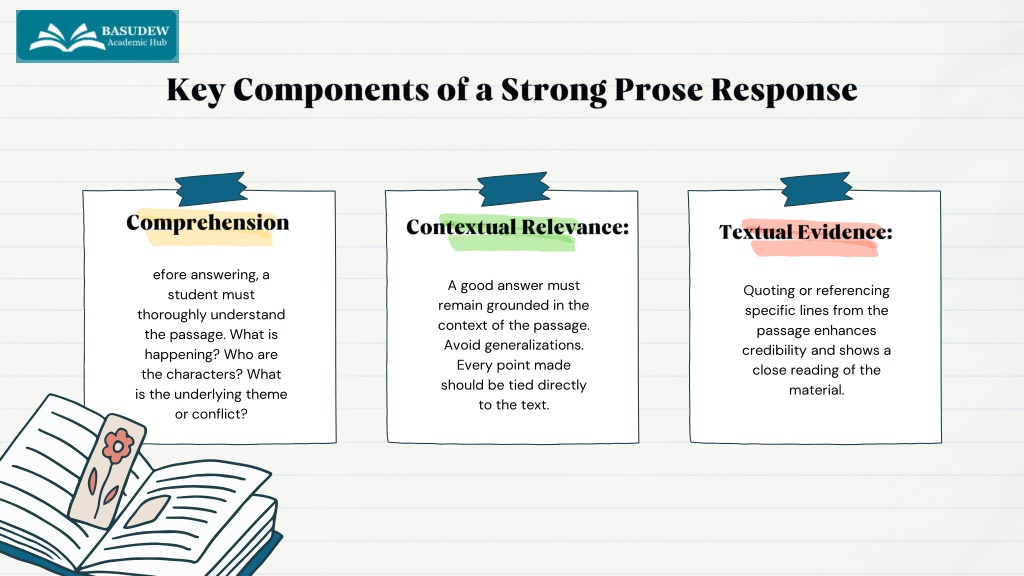 BASUDEW
Academic Hub

Key Components of a Strong Prose Response

Comprehension

efore answering, a student must thoroughly understand the passage. What is happening? Who are the characters? What is the underlying theme or conflict?

Contextual Relevance:

A good answer must remain grounded in the context of the passage. Avoid generalizations. Every point made should be tied directly to the text.

Textual Evidence:

Quoting or referencing specific lines from the passage enhances credibility and shows a close reading of the material.